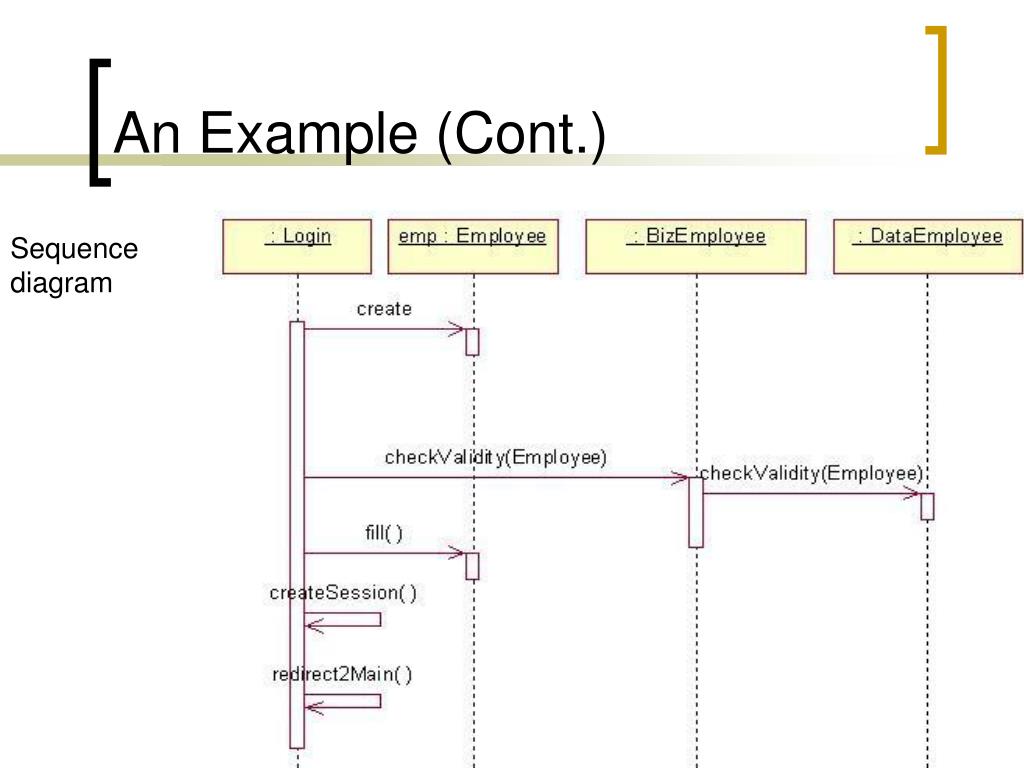 An Example (Cont.)

Sequence diagram

: Login

emp : Employee

: BizEmployee

: DataEmployee

create

checkValidity(Employee)

checkValidity(Employee)

fill( )

createSession( )

redirect2Main( )